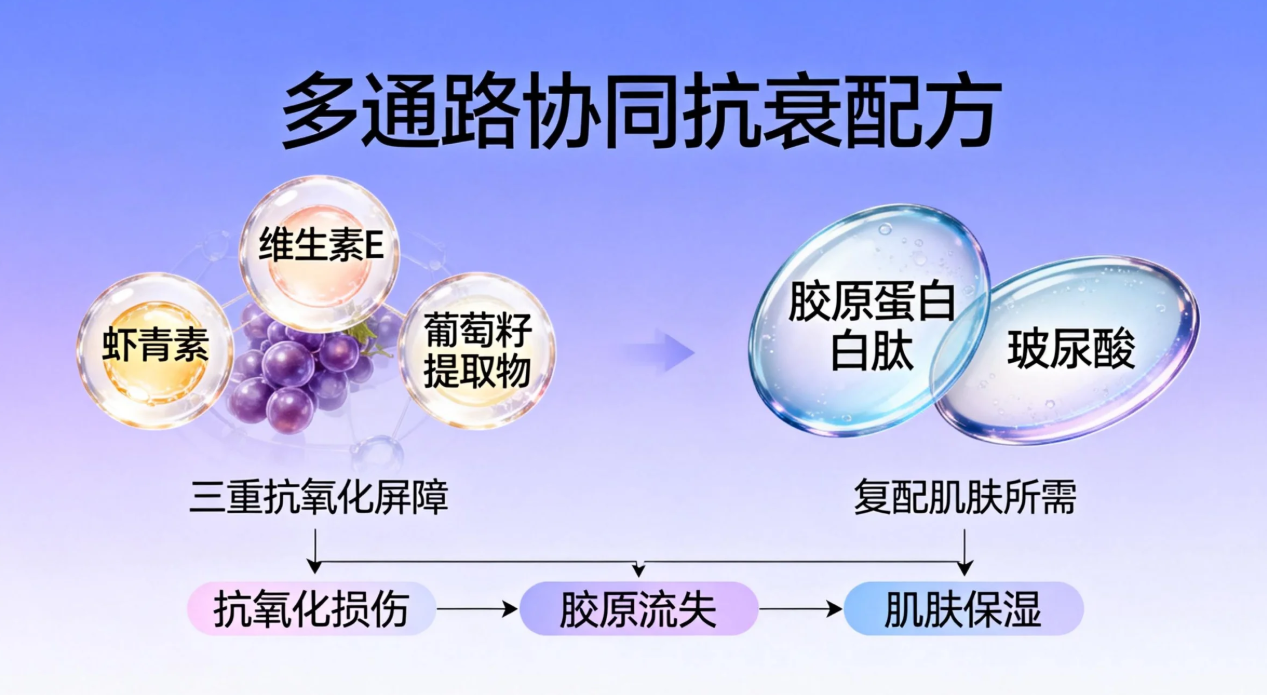 多通路协同抗衰配方

维生素E

虾青素

葡萄籽提取物

胶原蛋白白肽

玻尿酸

三重抗氧化屏障

复配肌肤所需

抗氧化损伤

胶原流失

肌肤保湿